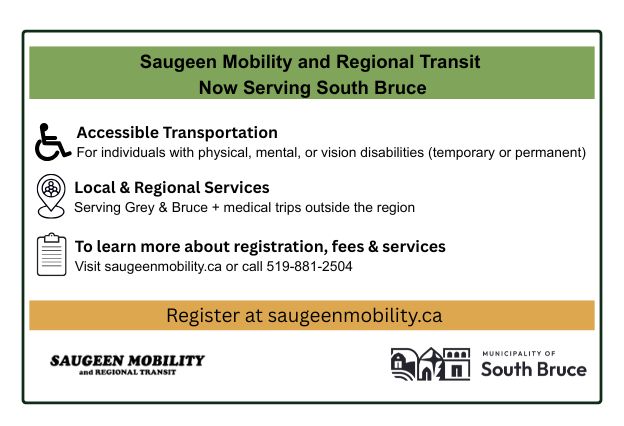 Saugeen Mobility and Regional Transit
Now Serving South Bruce

Accessible Transportation
For individuals with physical, mental, or vision disabilities (temporary or permanent)

Local & Regional Services
Serving Grey & Bruce + medical trips outside the region

To learn more about registration, fees & services
Visit saugeenmobility.ca or call 519-881-2504

Register at saugeenmobility.ca

SAUGEEN MOBILITY
and REGIONAL TRANSIT

MUNICIPALITY OF
South Bruce